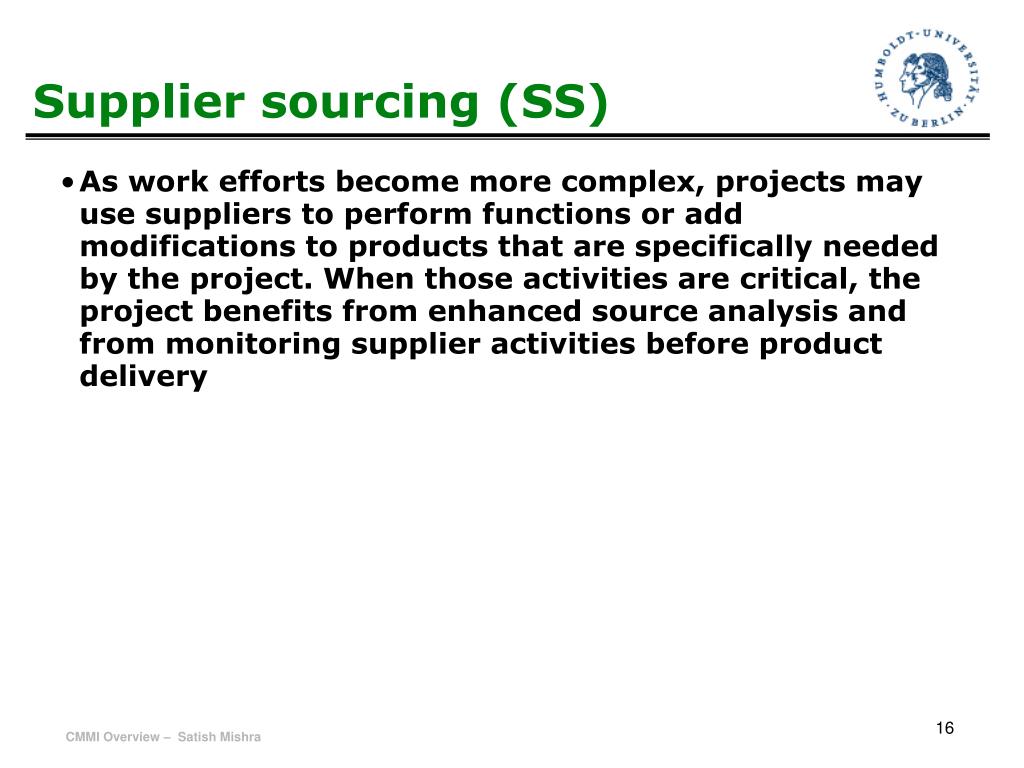 Supplier sourcing (SS)

HUMBOLDT-UNIVERSITÄT ZU BERLIN

• As work efforts become more complex, projects may use suppliers to perform functions or add modifications to products that are specifically needed by the project. When those activities are critical, the project benefits from enhanced source analysis and from monitoring supplier activities before product delivery

CMMI Overview – Satish Mishra

16